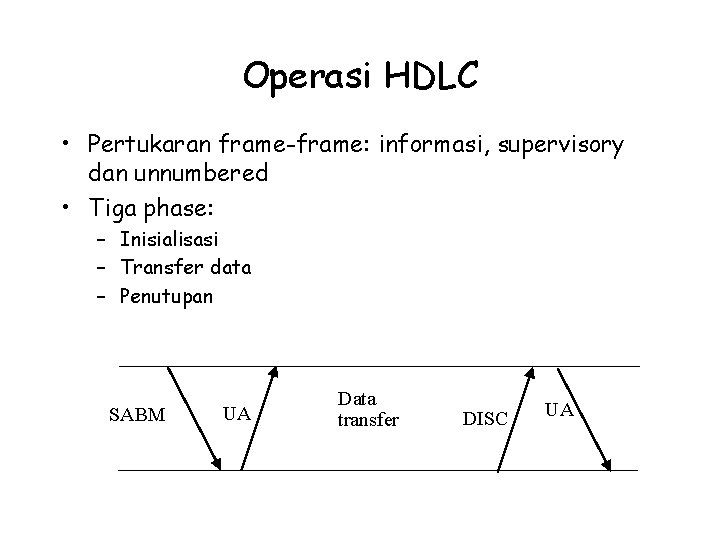 Operasi HDLC

• Pertukaran frame-frame: informasi, supervisory dan unnumbered
• Tiga phase:
 – Inisialisasi
 – Transfer data
 – Penutupan

SABM
UA
Data transfer
DISC
UA